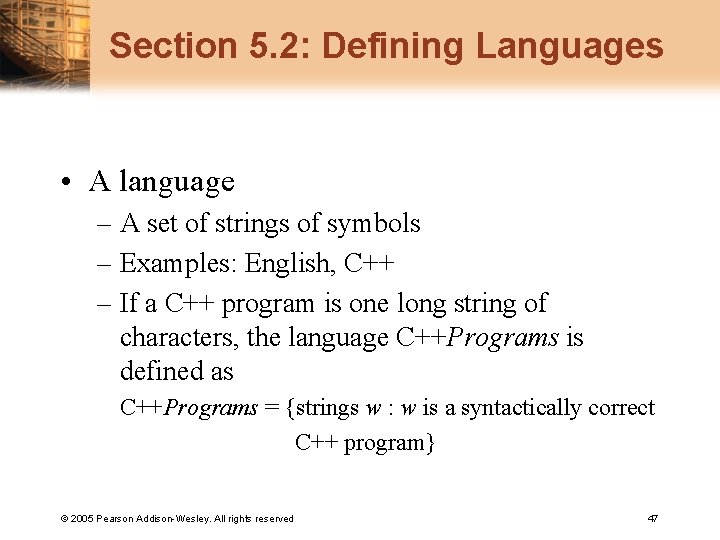 Section 5.2: Defining Languages

• A language
– A set of strings of symbols
– Examples: English, C++
– If a C++ program is one long string of characters, the language C++*Programs* is defined as
C++*Programs* = {strings *w* : *w* is a syntactically correct C++ program}

© 2005 Pearson Addison-Wesley. All rights reserved

47